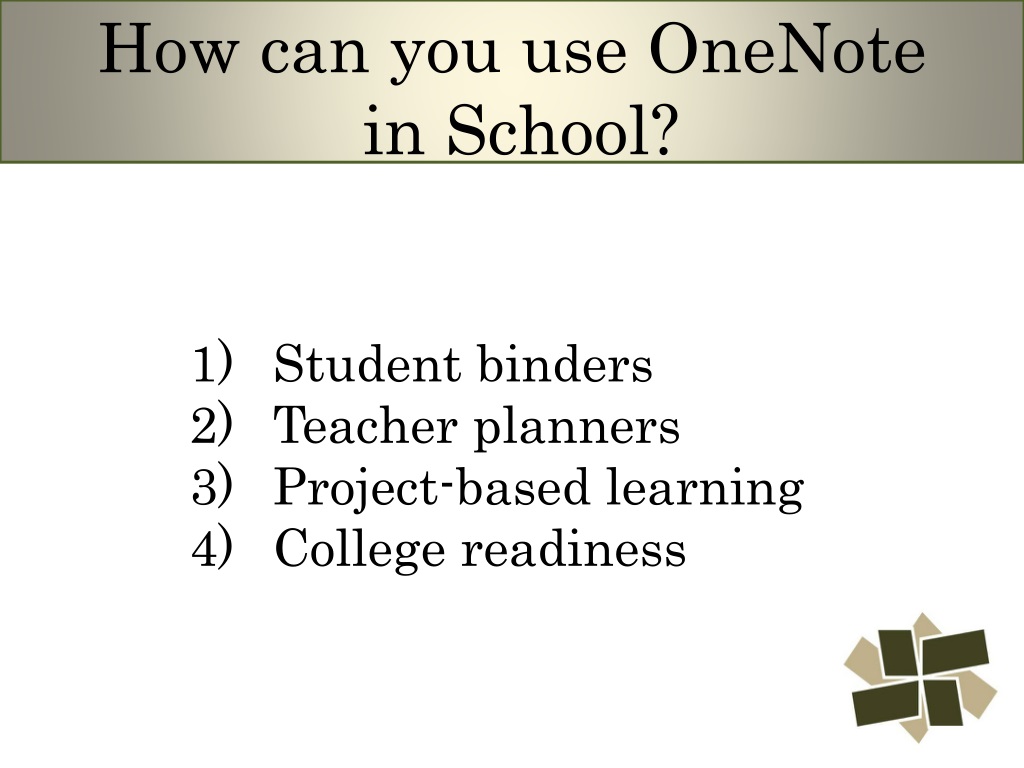 How can you use OneNote in School?

1) Student binders
2) Teacher planners
3) Project-based learning
4) College readiness